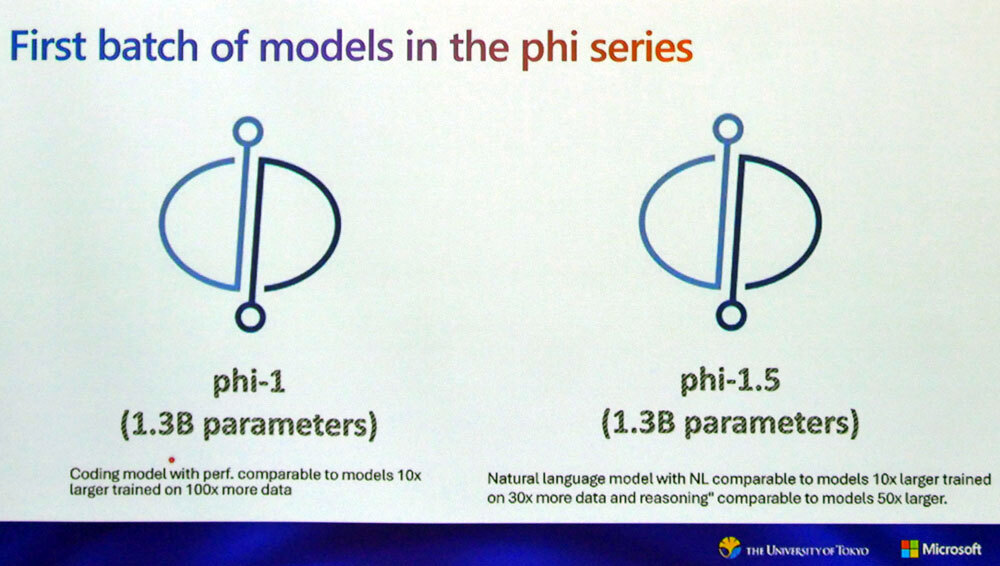 First batch of models in the phi series

phi-1
(1.3B parameters)

Coding model with perf. comparable to models 10x larger trained on 100x more data

phi-1.5
(1.3B parameters)

Natural language model with NL comparable to models 10x larger trained on 30x more data and reasoning" comparable to models 50x larger.

THE UNIVERSITY OF TOKYO

Microsoft